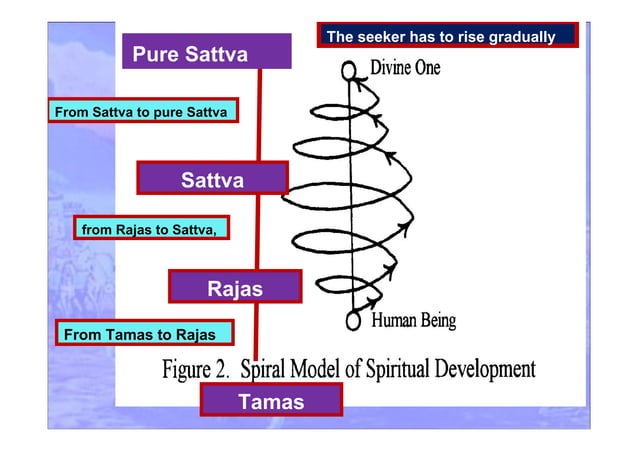 Pure Sattva

The seeker has to rise gradually

Divine One

From Sattva to pure Sattva

Sattva

from Rajas to Sattva,

Rajas

Human Being

From Tamas to Rajas

Figure 2. Spiral Model of Spiritual Development

Tamas